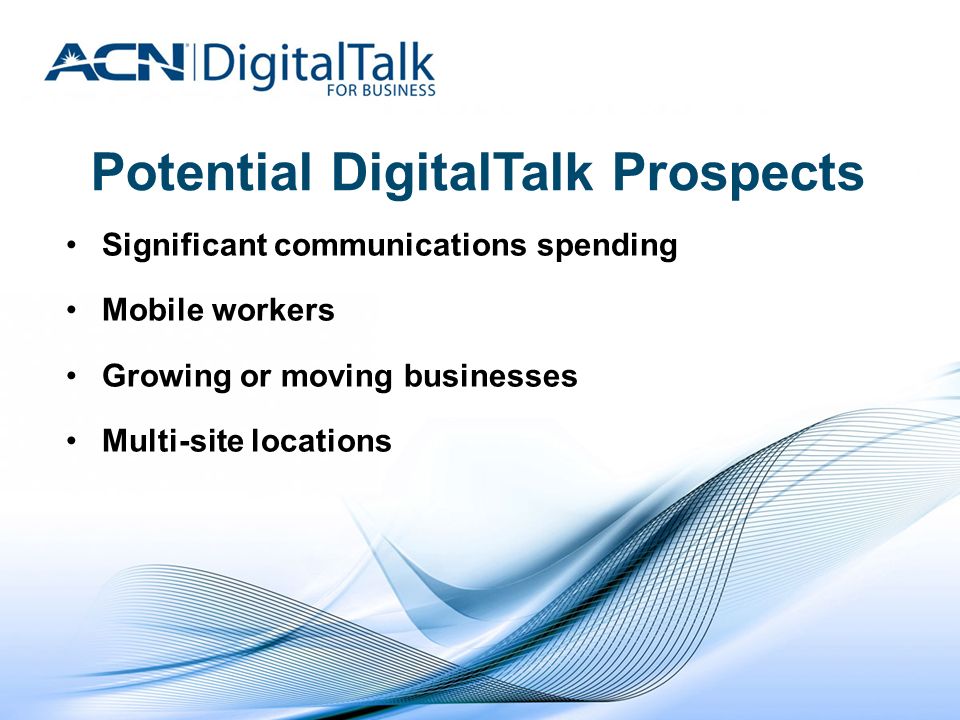 ACN DigitalTalk FOR BUSINESS

Potential DigitalTalk Prospects

• Significant communications spending
• Mobile workers
• Growing or moving businesses
• Multi-site locations